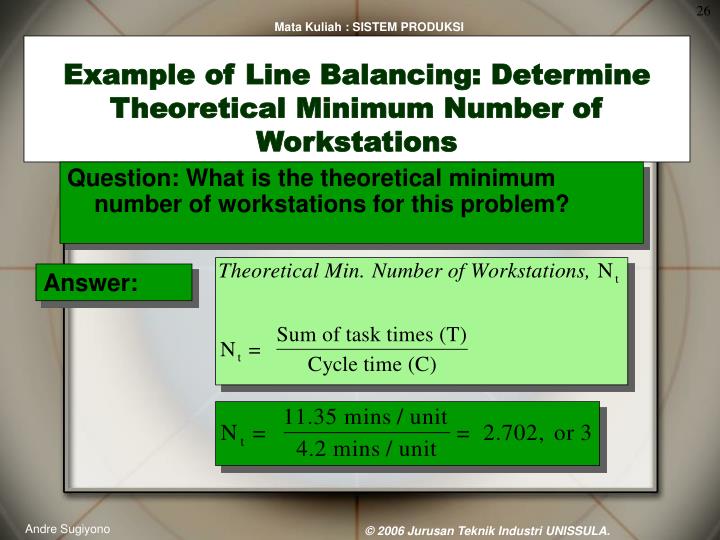 26

Mata Kuliah : SISTEM PRODUKSI

Example of Line Balancing: Determine Theoretical Minimum Number of Workstations

Question: What is the theoretical minimum number of workstations for this problem?

Answer:

Theoretical Min. Number of Workstations, $N_t$

$N_t = \frac{\text{Sum of task times (T)}}{\text{Cycle time (C)}}$

$N_t = \frac{11.35 \text{ mins / unit}}{4.2 \text{ mins / unit}} = 2.702, \text{ or } 3$

Andre Sugiyono

© 2006 Jurusan Teknik Industri UNISSULA.